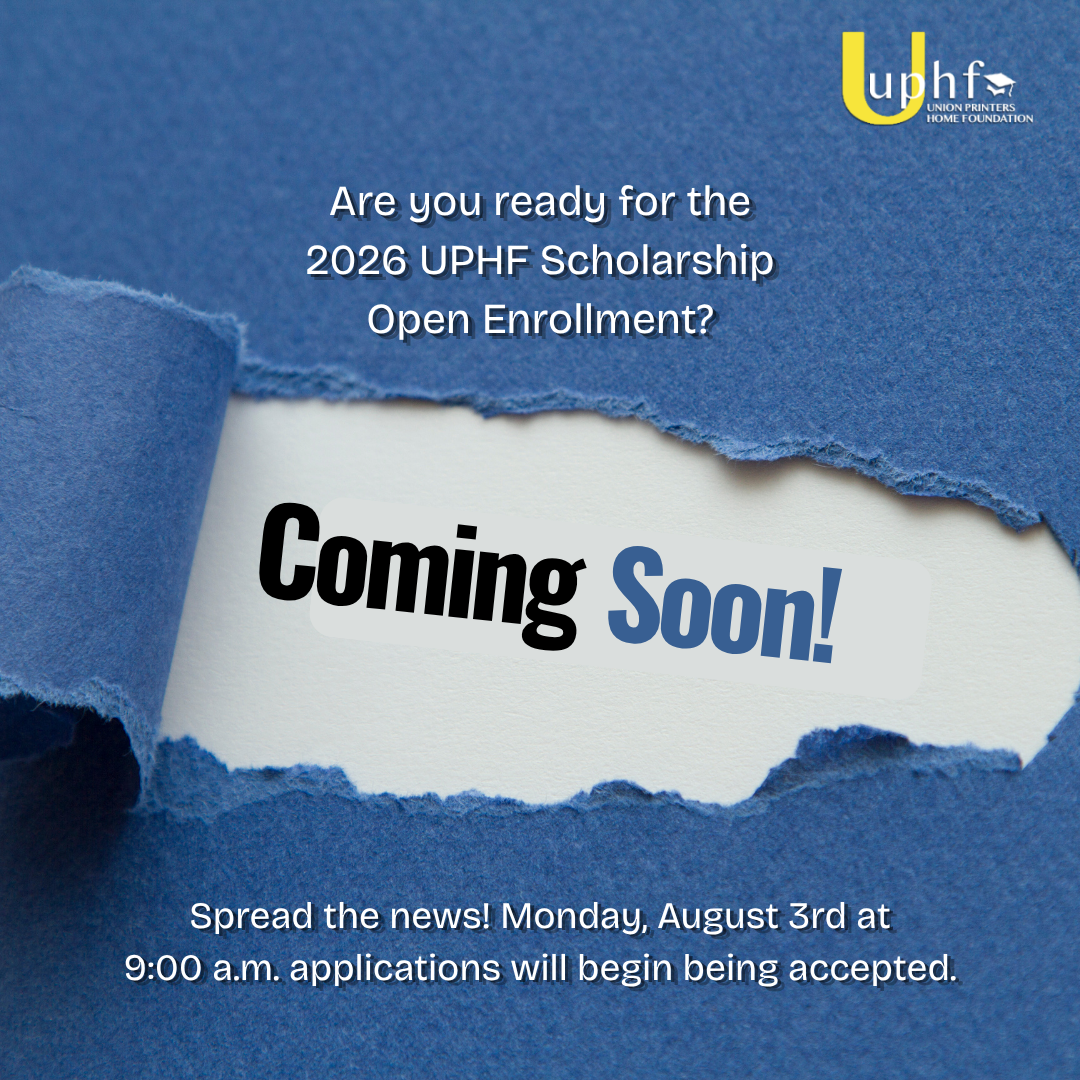 uphf
UNION PRINTERS HOME FOUNDATION

Are you ready for the 2026 UPHF Scholarship Open Enrollment?

Coming Soon!

Spread the news! Monday, August 3rd at 9:00 a.m. applications will begin being accepted.